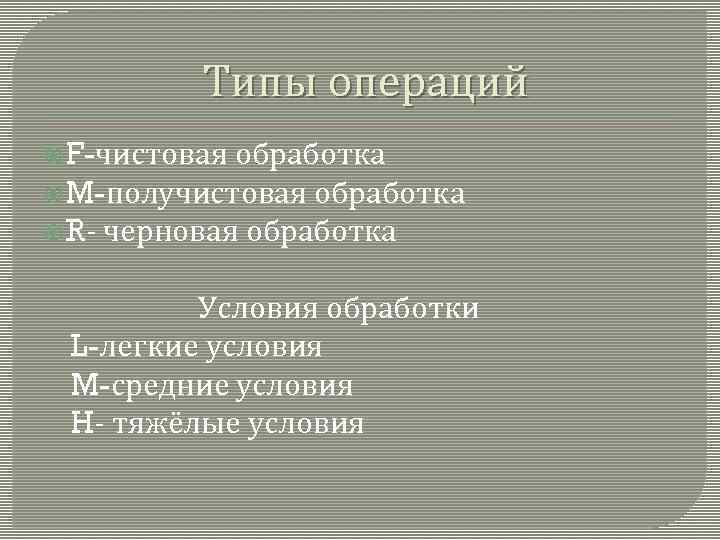 Типы операций

F-чистовая обработка
M-получистовая обработка
R- черновая обработка

Условия обработки
L-легкие условия
M-средние условия
H- тяжёлые условия